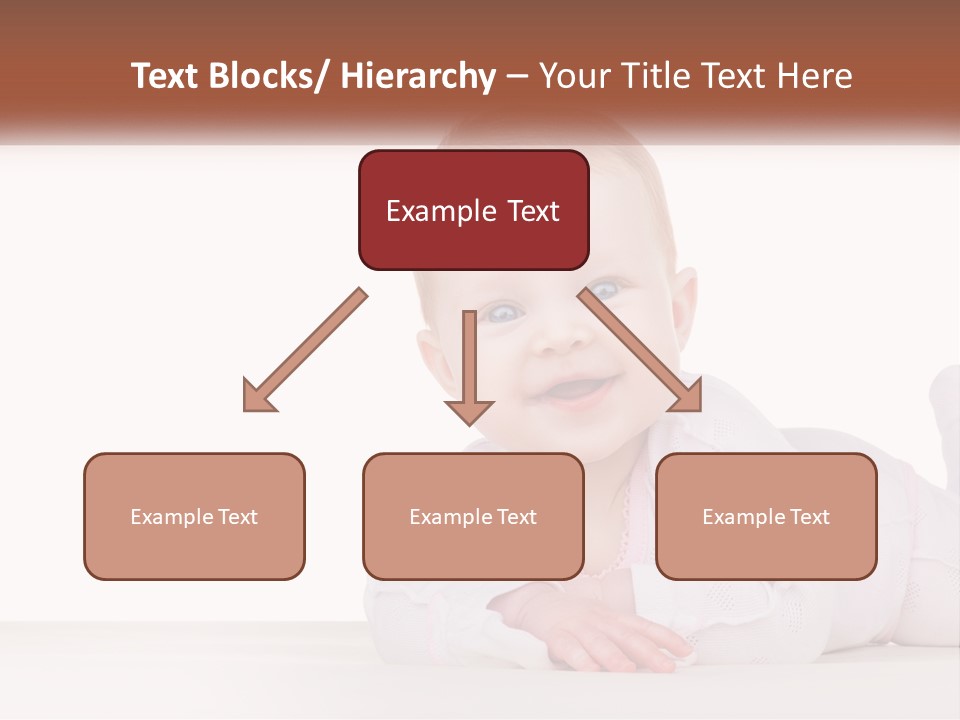 Text Blocks/ Hierarchy – Your Title Text Here

Example Text

Example Text

Example Text

Example Text